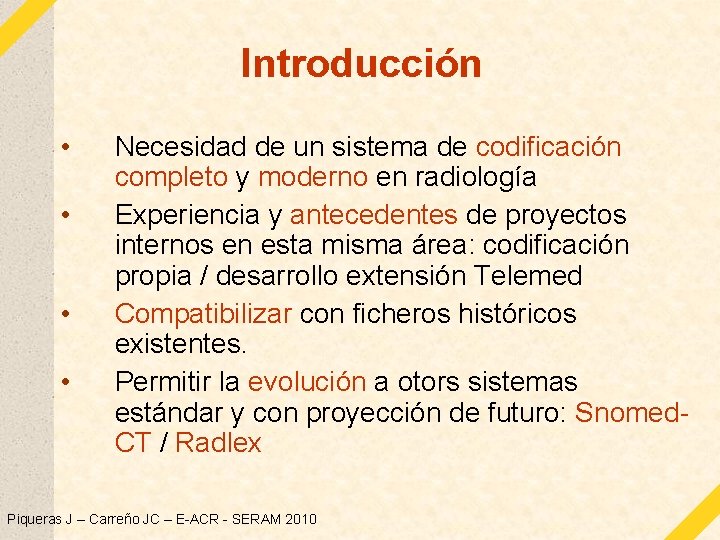 Introducción

• Necesidad de un sistema de codificación completo y moderno en radiología

• Experiencia y antecedentes de proyectos internos en esta misma área: codificación propia / desarrollo extensión Telemed

• Compatibilizar con ficheros históricos existentes.

• Permitir la evolución a otors sistemas estándar y con proyección de futuro: Snomed-CT / Radlex

Piqueras J – Carreño JC – E-ACR - SERAM 2010